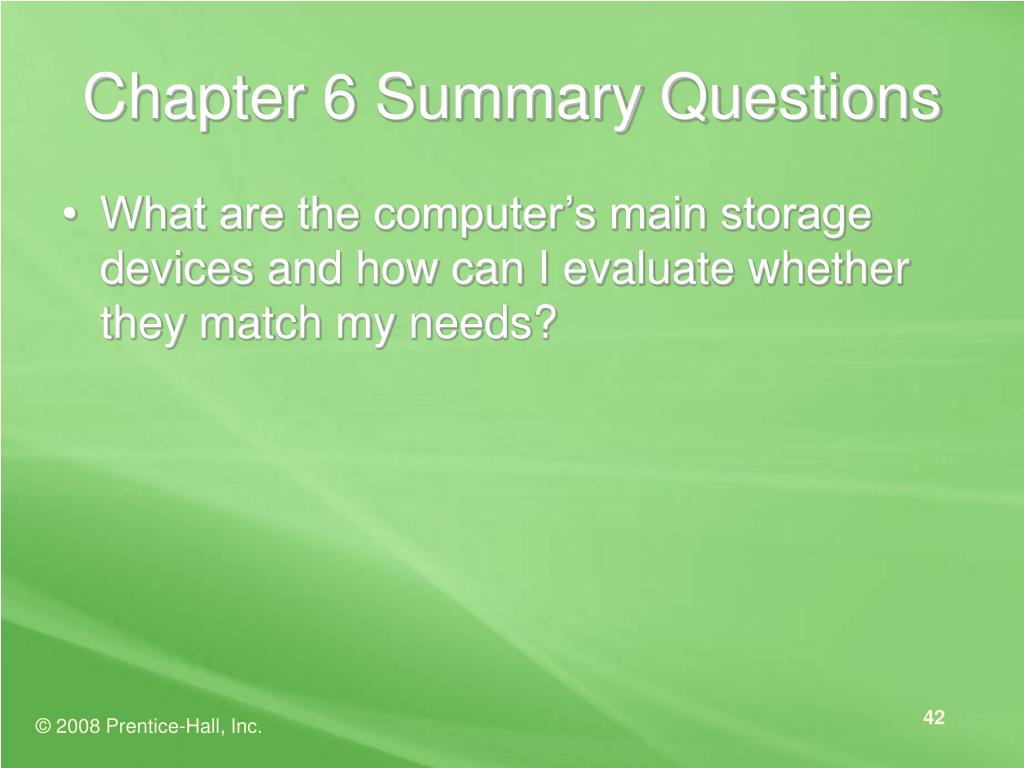 Chapter 6 Summary Questions

• What are the computer’s main storage devices and how can I evaluate whether they match my needs?

© 2008 Prentice-Hall, Inc.

42